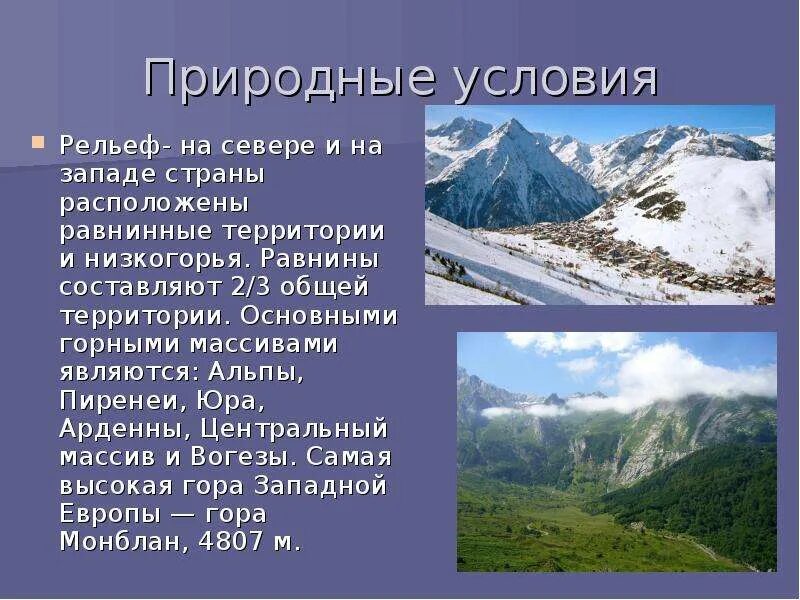 Природные условия

Рельеф- на севере и на западе страны расположены равнинные территории и низкогорья. Равнины составляют 2/3 общей территории. Основными горными массивами являются: Альпы, Пиренеи, Юра, Арденны, Центральный массив и Вогезы. Самая высокая гора Западной Европы — гора Монблан, 4807 м.